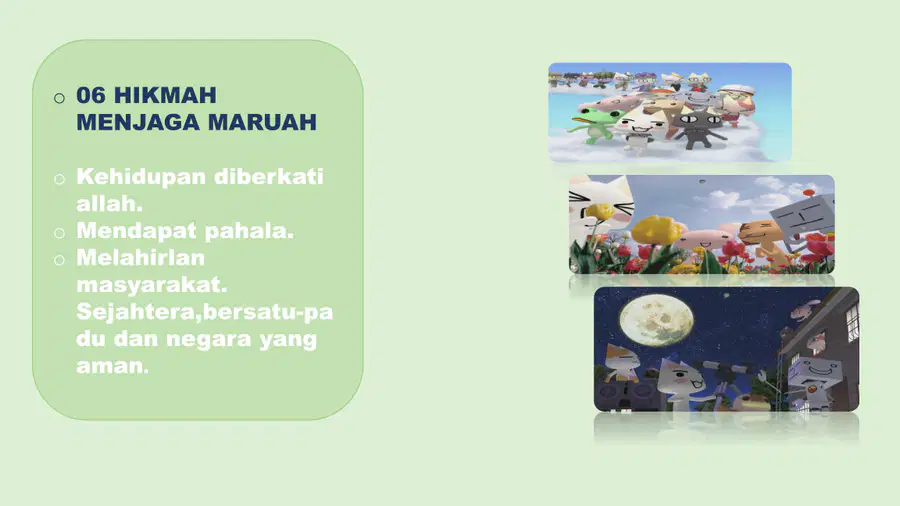 ○ 06 HIKMAH MENJAGA MARUAH

○ Kehidupan diberkati allah.
○ Mendapat pahala.
○ Melahirlan masyarakat. Sejahtera,bersatu-padu dan negara yang aman.